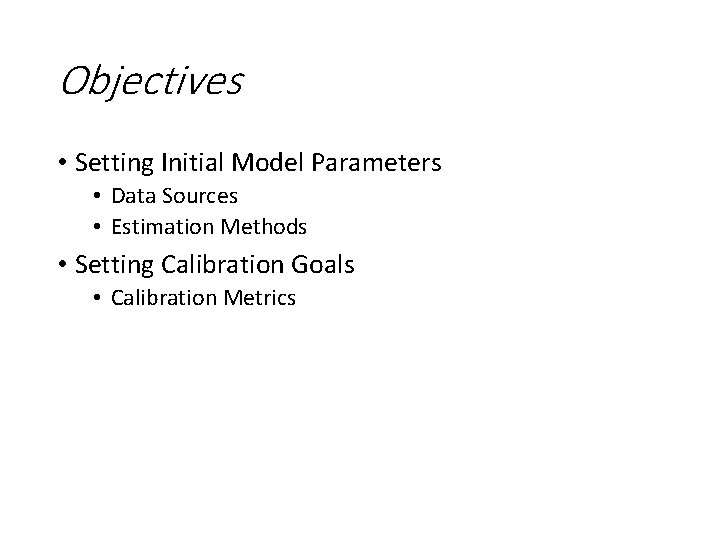 Objectives

• Setting Initial Model Parameters
  • Data Sources
  • Estimation Methods
• Setting Calibration Goals
  • Calibration Metrics